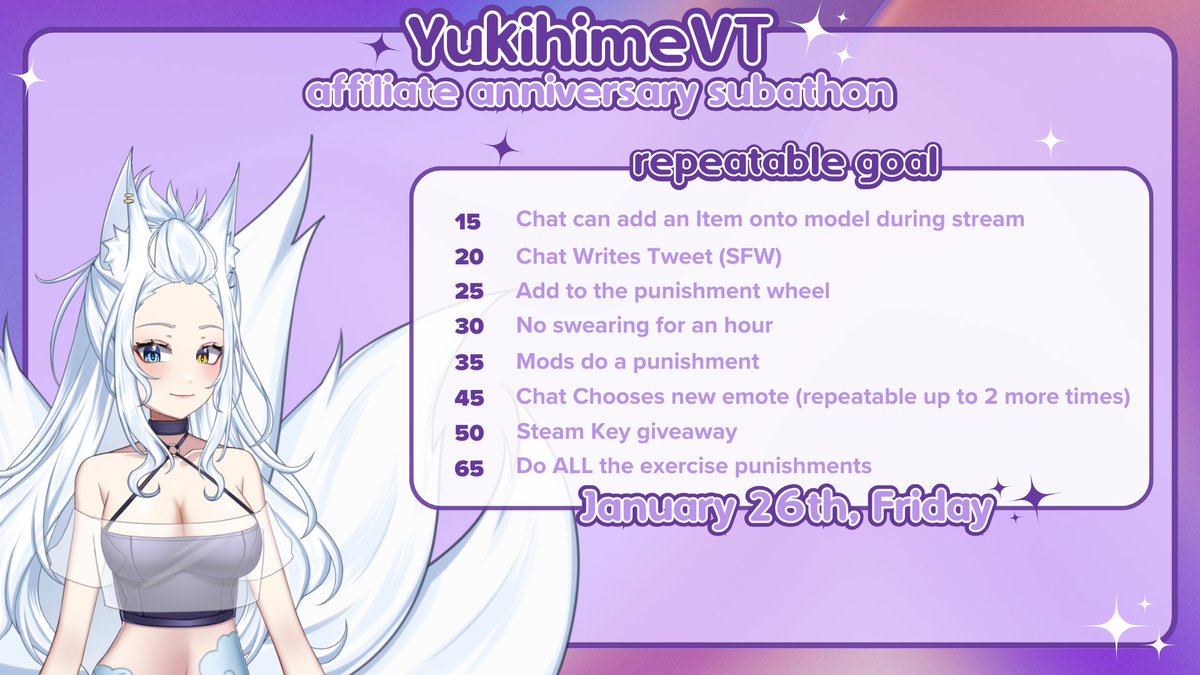 YukihimeVT
affiliate anniversary subathon

repeatable goal

15 Chat can add an Item onto model during stream
20 Chat Writes Tweet (SFW)
25 Add to the punishment wheel
30 No swearing for an hour
35 Mods do a punishment
45 Chat Chooses new emote (repeatable up to 2 more times)
50 Steam Key giveaway
65 Do ALL the exercise punishments

January 26th, Friday